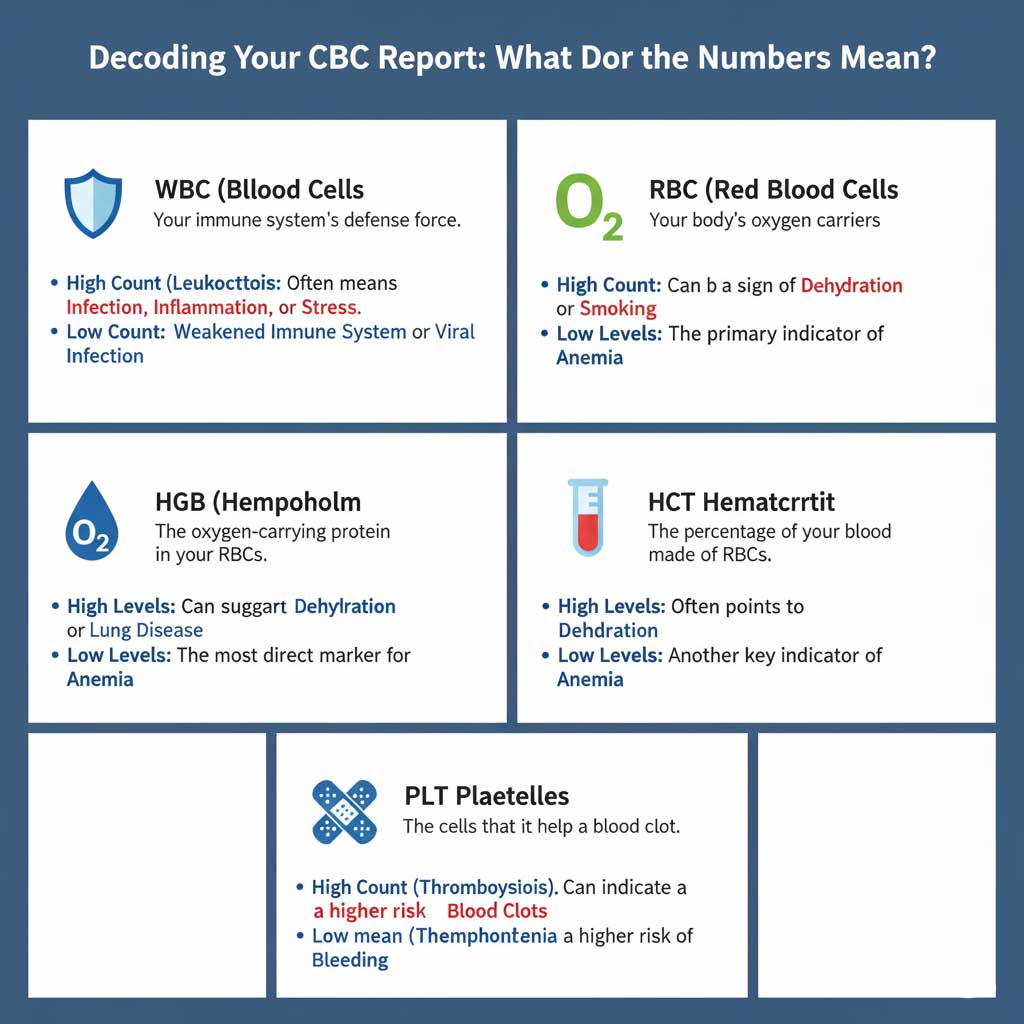 Decoding Your CBC Report: What Dor the Numbers Mean?

WBC (Bllood Cells
Your immune system's defense force.

• High Count (Leukocttois: Often means Infection, Inflammation, or Stress.
• Low Count: Weakened Imnune System or Viral Infection

$O_2$
RBC (Red Blood Cells
Your body's oxygen carriers

• High Count: Can b a sign of Dehydration or Smoking
• Low Levels: The primary indicator of Anemia

$O_2$
HGB (Hempoholm
The oxygen-carrying protein in your RBCs.

• High Levels: Can suggart Dehylration or Lung Disease
• Low Levels: The most direct marker for Anemia

HCT Hematcrrtit
The percentage of your blood made of RBCs.

• High Levels: Often points to Dehdration
• Low Levels: Another key indicator of Anemia

PLT Plaetelles
The cells that it help a blood clot.

• High Count (Thromboysiois). Can indicate a a higher risk Blood Clots
• Low mean (Themphontenia a higher risk of Bleeding